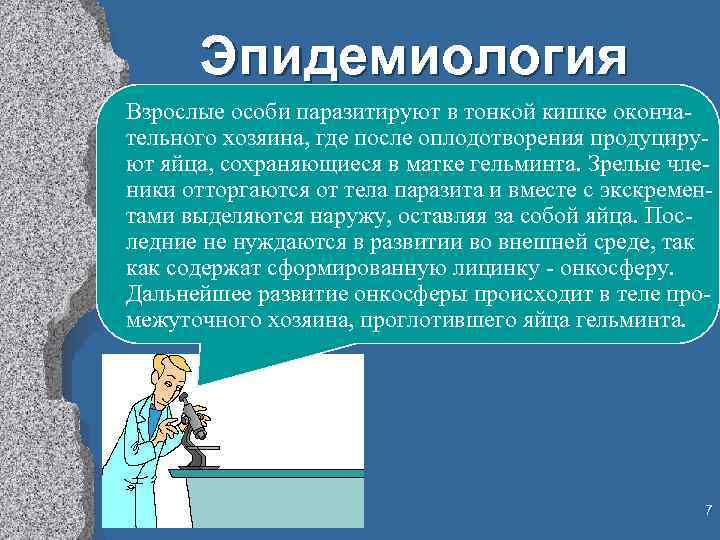 Эпидемиология

Взрослые особи паразитируют в тонкой кишке окончательного хозяина, где после оплодотворения продуцируют яйца, сохраняющиеся в матке гельминта. Зрелые членики отторгаются от тела паразита и вместе с экскрементами выделяются наружу, оставляя за собой яйца. Последние не нуждаются в развитии во внешней среде, так как содержат сформированную лицинку - онкосферу. Дальнейшее развитие онкосферы происходит в теле промежуточного хозяина, проглотившего яйца гельминта.

7